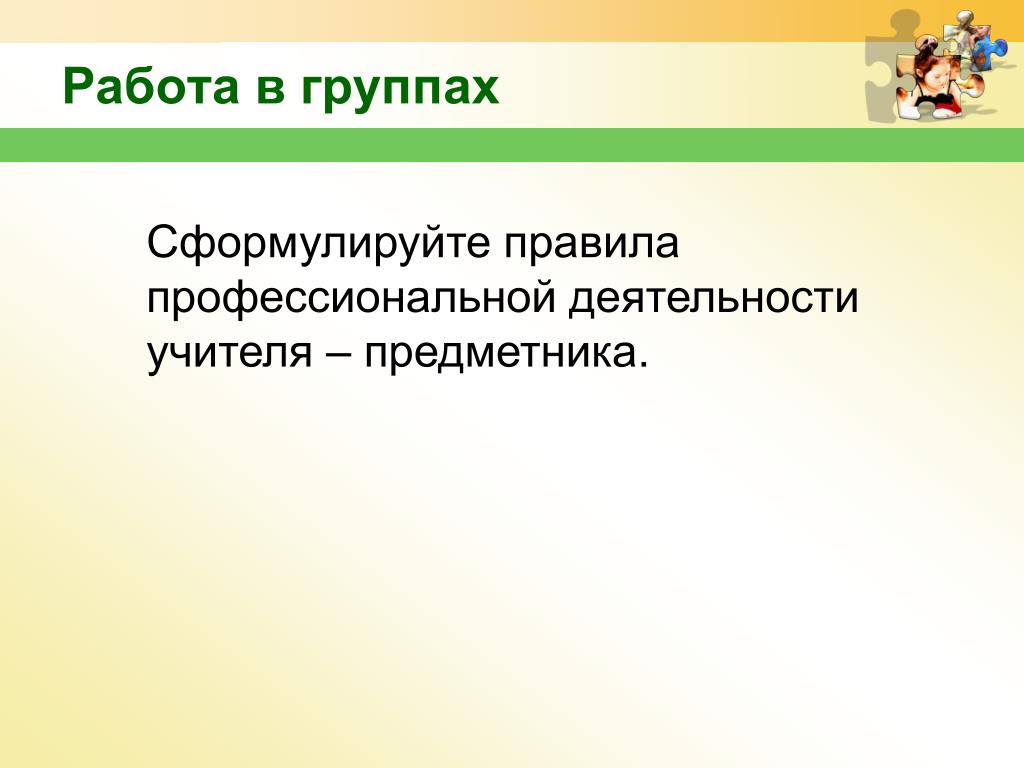 Работа в группах

Сформулируйте правила профессиональной деятельности учителя – предметника.